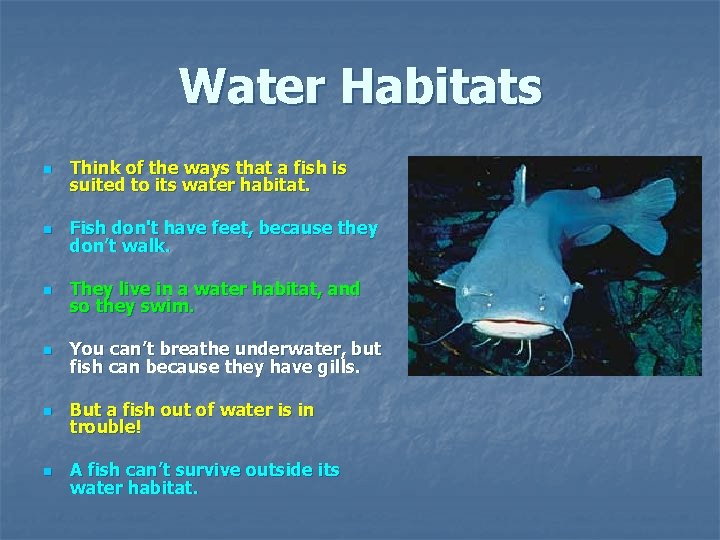 Water Habitats

Think of the ways that a fish is suited to its water habitat.

Fish don't have feet, because they don't walk.

They live in a water habitat, and so they swim.

You can't breathe underwater, but fish can because they have gills.

But a fish out of water is in trouble!

A fish can't survive outside its water habitat.